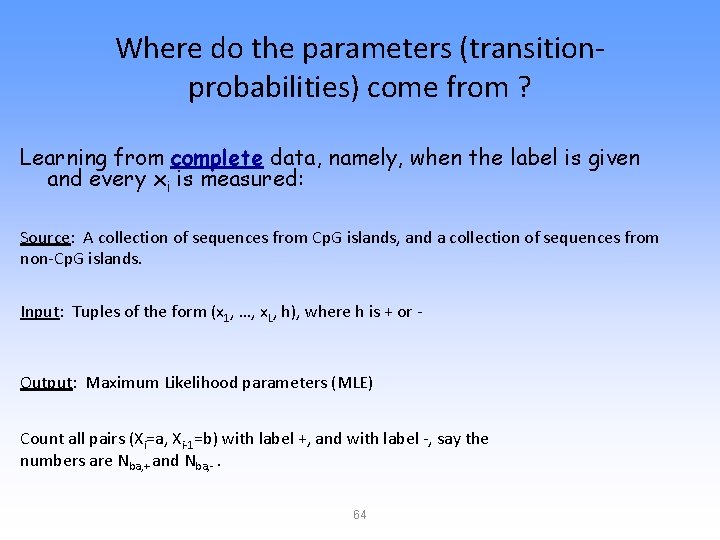 Where do the parameters (transition-probabilities) come from ?

Learning from complete data, namely, when the label is given and every $x_i$ is measured:

Source: A collection of sequences from CpG islands, and a collection of sequences from non-CpG islands.

Input: Tuples of the form ($x_1$, …, $x_L$, h), where h is + or -

Output: Maximum Likelihood parameters (MLE)

Count all pairs ($X_i$=a, $X_{i-1}$=b) with label +, and with label -, say the numbers are $N_{ba,+}$ and $N_{ba,-}$ .

64